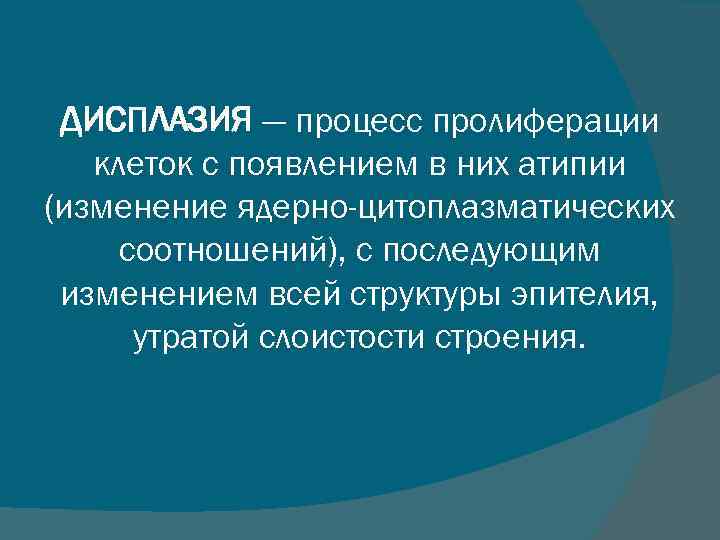 ДИСПЛАЗИЯ — процесс пролиферации клеток с появлением в них атипии (изменение ядерно-цитоплазматических соотношений), с последующим изменением всей структуры эпителия, утратой слоистости строения.